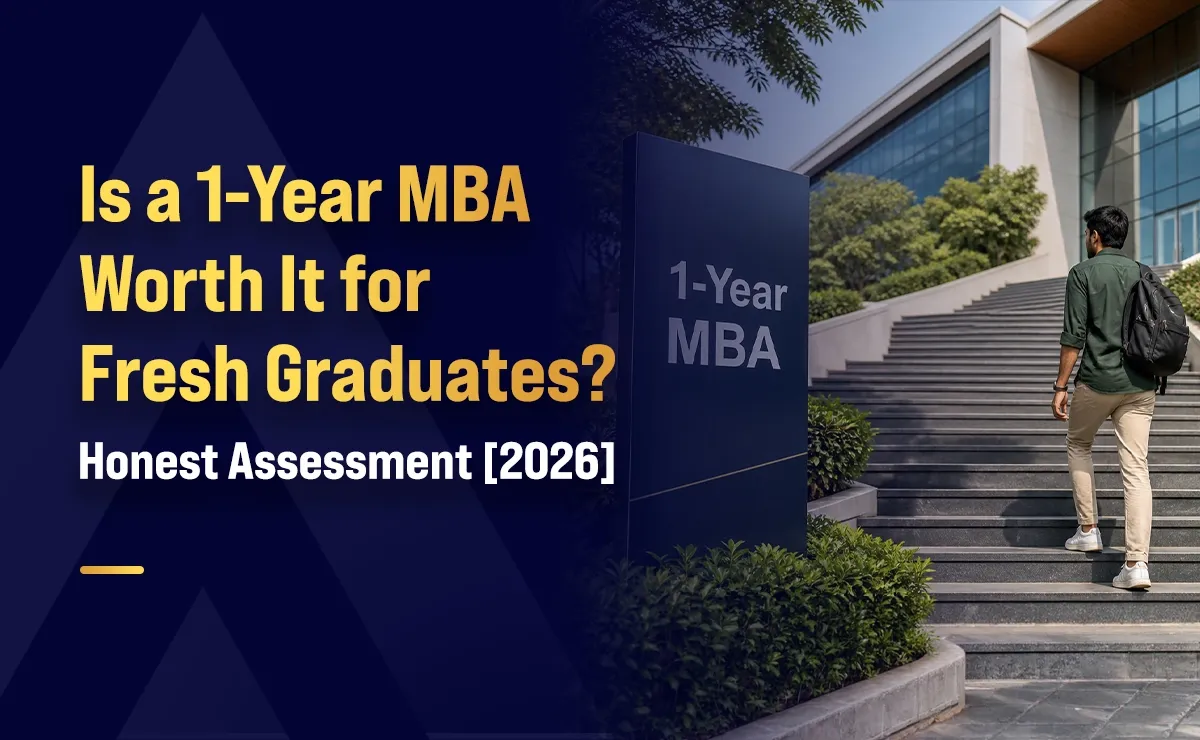 Is a 1-Year MBA Worth It for Fresh Graduates?

Honest Assessment [2026]

1-Year MBA